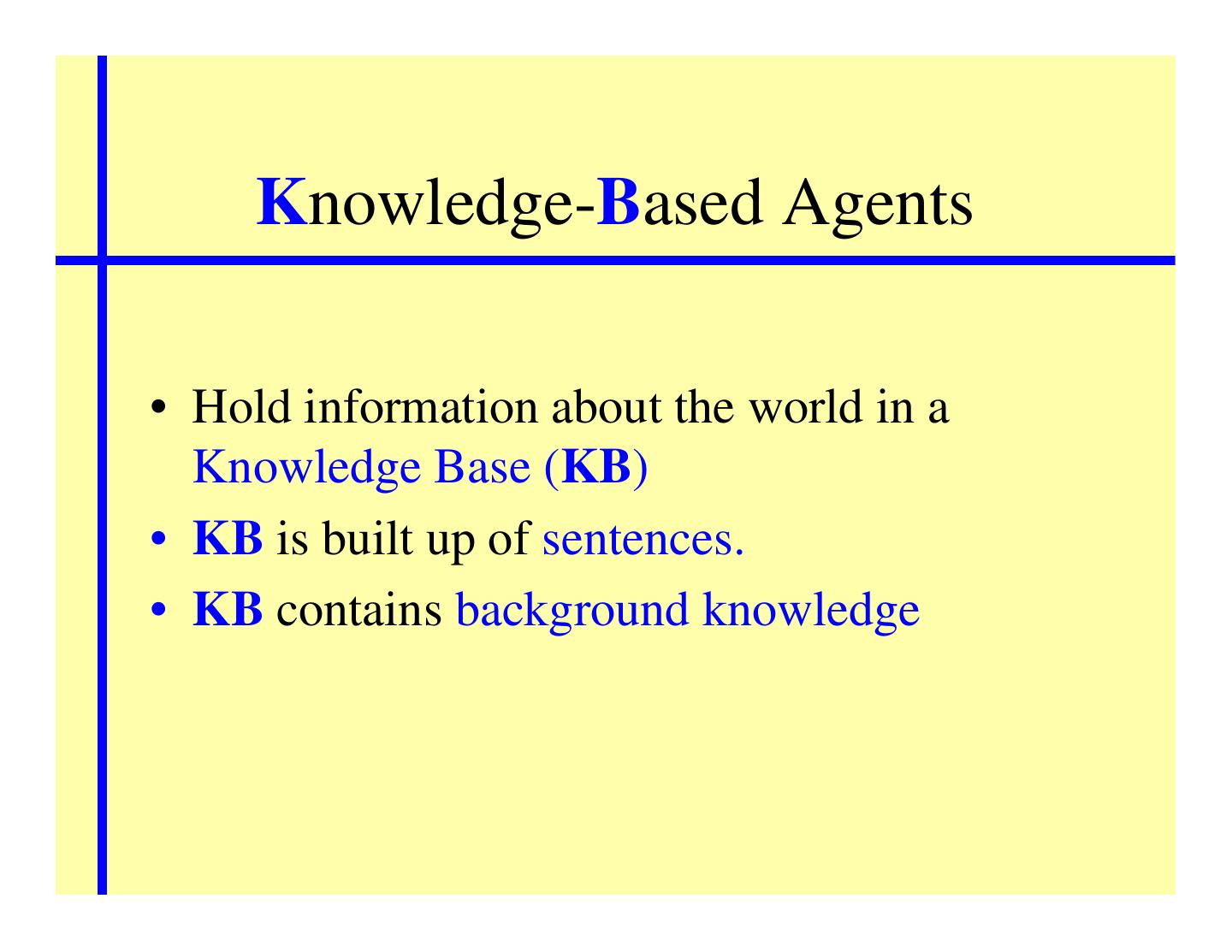 Knowledge-Based Agents

• Hold information about the world in a Knowledge Base (KB)
• KB is built up of sentences.
• KB contains background knowledge